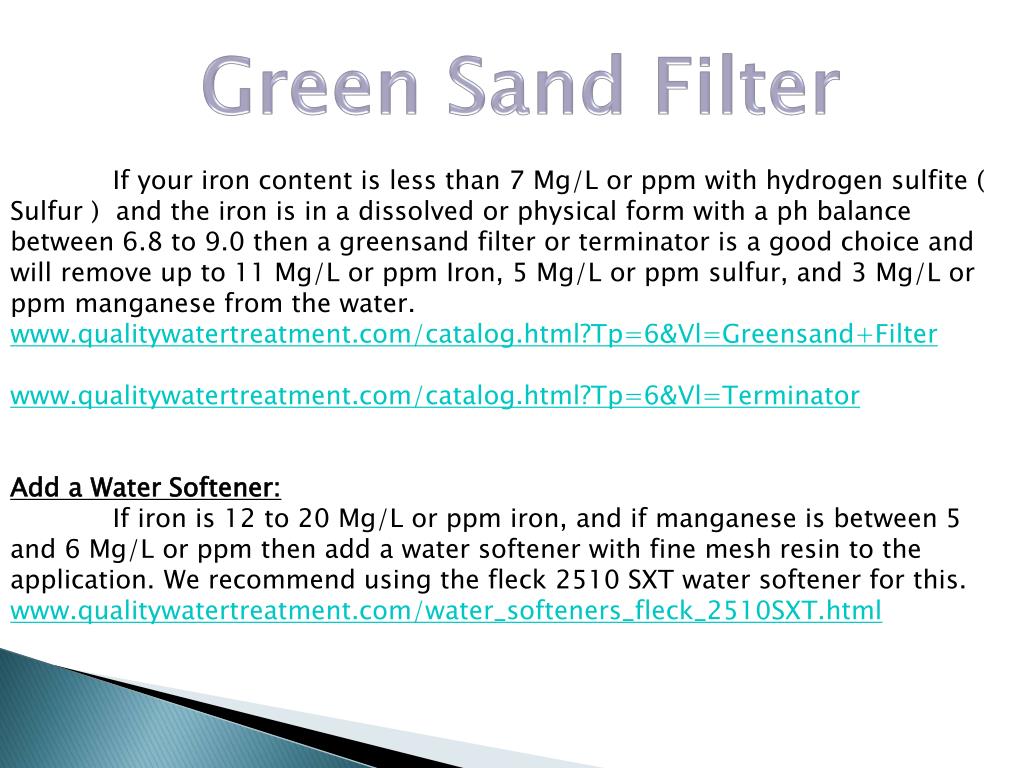 Green Sand Filter

If your iron content is less than 7 Mg/L or ppm with hydrogen sulfite ( Sulfur ) and the iron is in a dissolved or physical form with a ph balance between 6.8 to 9.0 then a greensand filter or terminator is a good choice and will remove up to 11 Mg/L or ppm Iron, 5 Mg/L or ppm sulfur, and 3 Mg/L or ppm manganese from the water.
www.qualitywatertreatment.com/catalog.html?Tp=6&Vl=Greensand+Filter

www.qualitywatertreatment.com/catalog.html?Tp=6&Vl=Terminator

Add a Water Softener:
If iron is 12 to 20 Mg/L or ppm iron, and if manganese is between 5 and 6 Mg/L or ppm then add a water softener with fine mesh resin to the application. We recommend using the fleck 2510 SXT water softener for this.
www.qualitywatertreatment.com/water_softeners_fleck_2510SXT.html